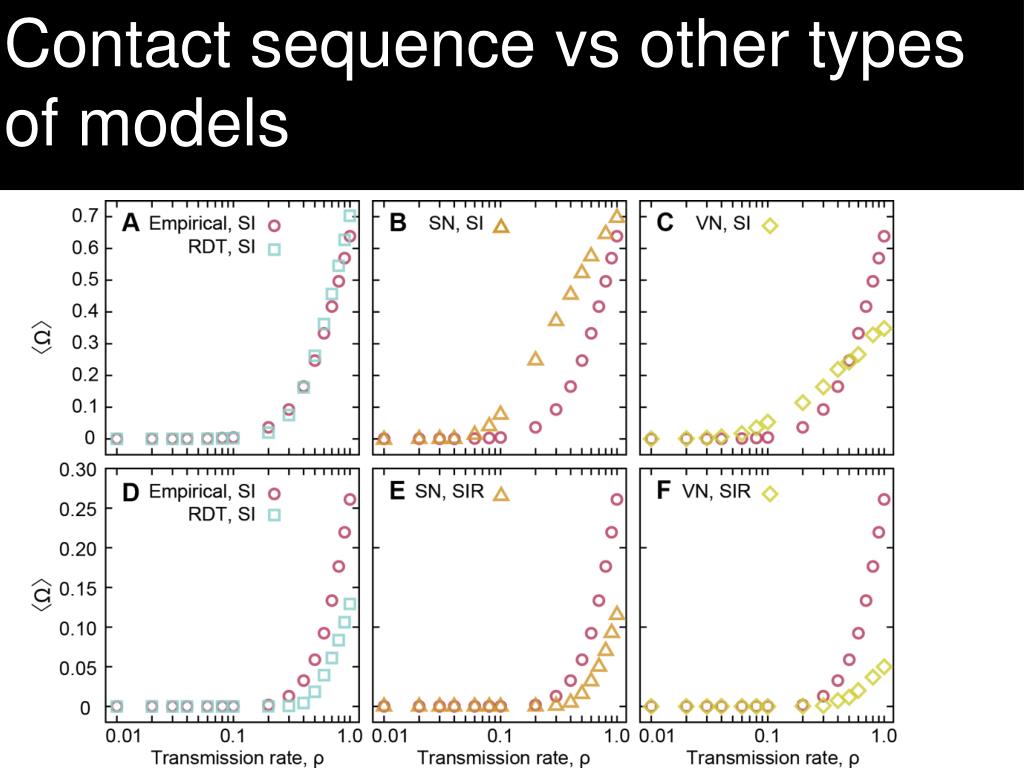 Contact sequence vs other types of models

A Empirical, SI
RDT, SI

B SN, SI

C VN, SI

0.7
0.6
0.5
0.4
0.3
0.2
0.1
0

$\langle\Omega\rangle$

D Empirical, SI
RDT, SI

E SN, SIR

F VN, SIR

0.30
0.25
0.20
0.15
0.10
0.05
0

$\langle\Omega\rangle$

0.01 0.1 1.0
Transmission rate, ρ

0.01 0.1 1.0
Transmission rate, ρ

0.01 0.1 1.0
Transmission rate, ρ